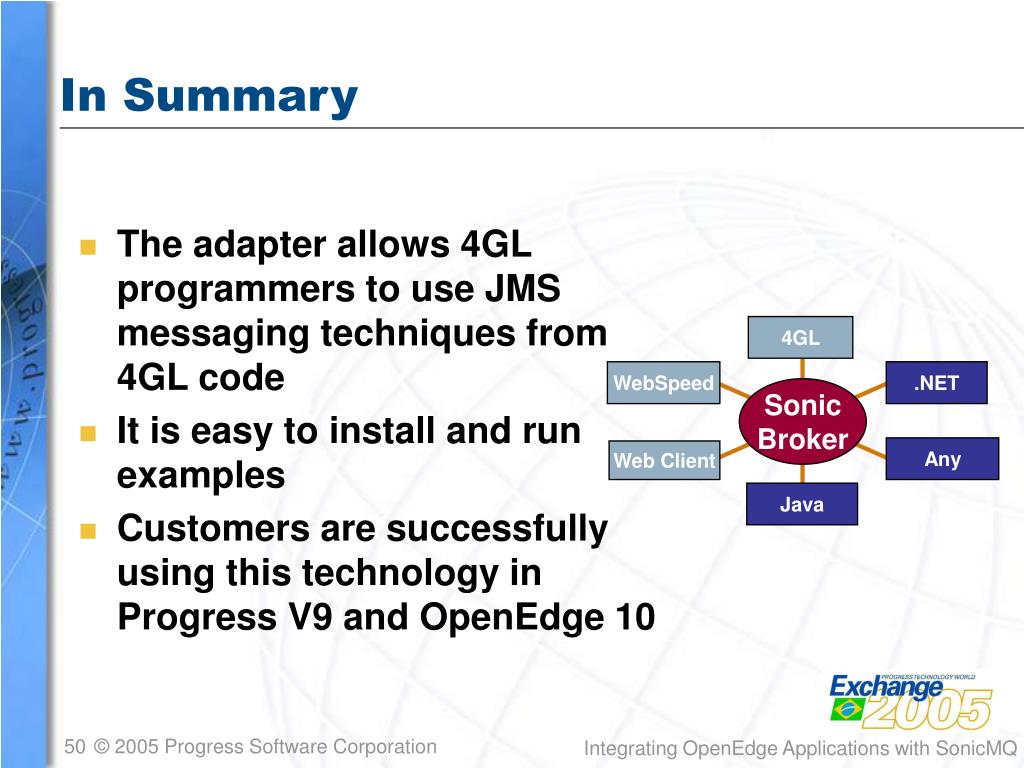 In Summary

- The adapter allows 4GL programmers to use JMS messaging techniques from 4GL code
- It is easy to install and run examples
- Customers are successfully using this technology in Progress V9 and OpenEdge 10

4GL
WebSpeed
.NET
Sonic Broker
Web Client
Any
Java

PROGRESS TECHNOLOGY WORLD
Exchange 2005

50 © 2005 Progress Software Corporation

Integrating OpenEdge Applications with SonicMQ